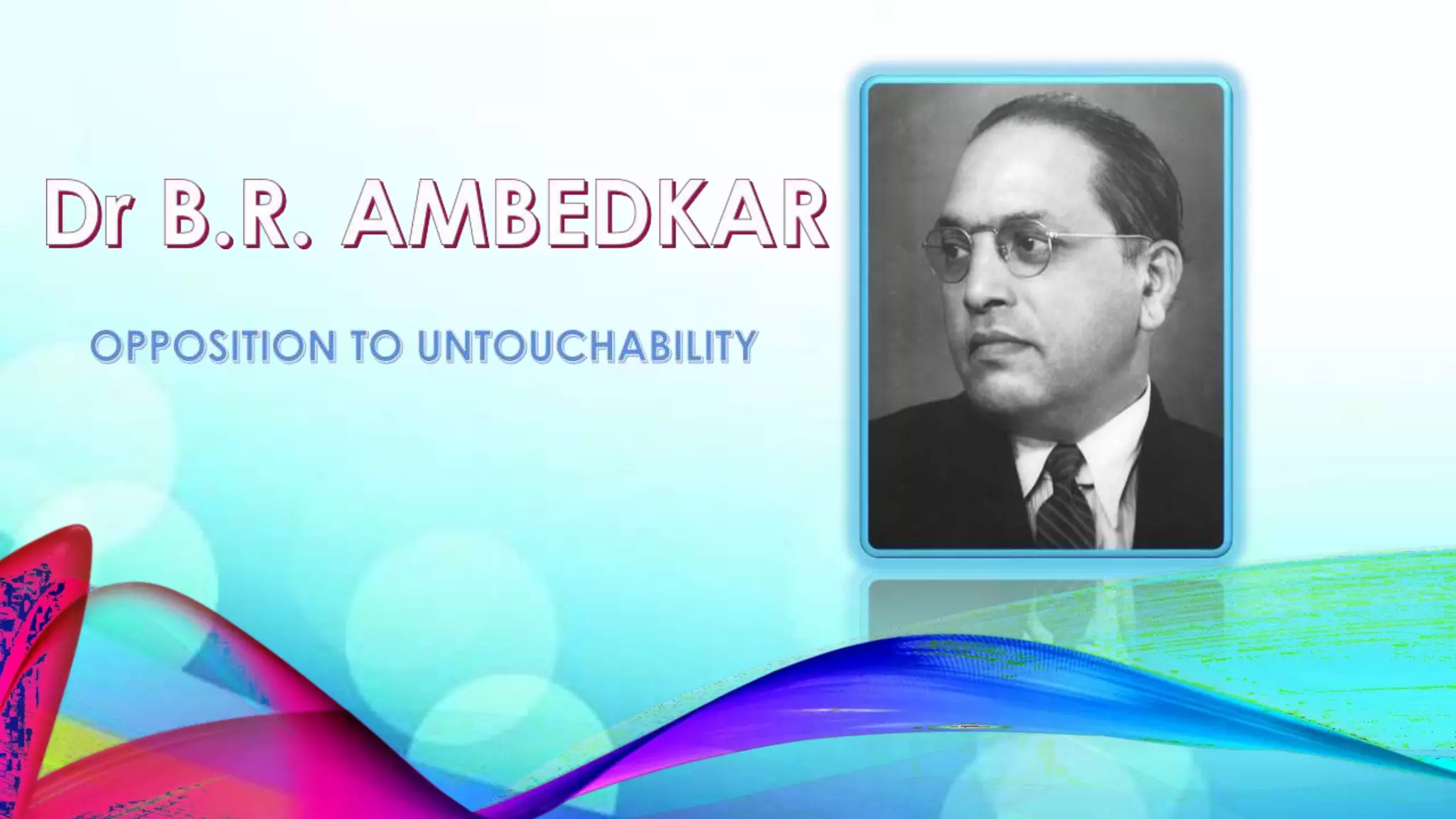 Dr B.R. AMBEDKAR

OPPOSITION TO UNTOUCHABILITY